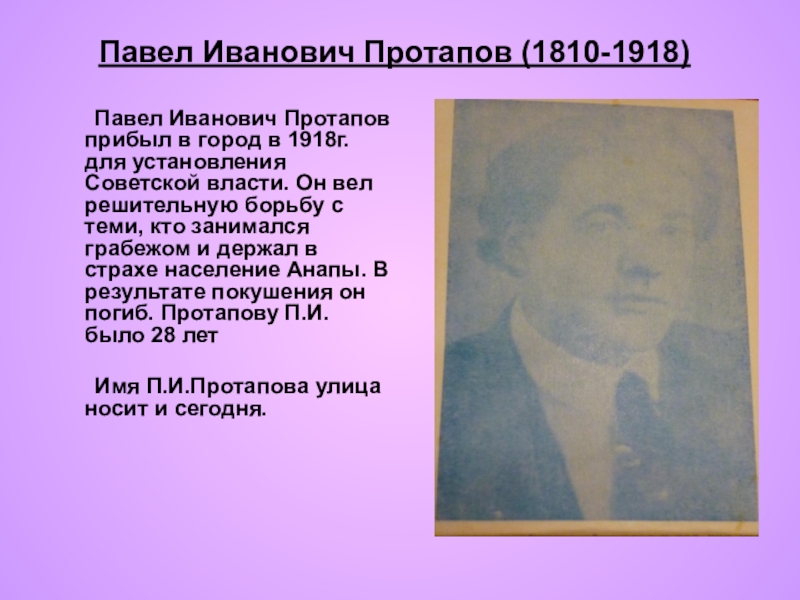 Павел Иванович Протапов (1810-1918)

Павел Иванович Протапов прибыл в город в 1918г. для установления Советской власти. Он вел решительную борьбу с теми, кто занимался грабежом и держал в страхе население Анапы. В результате покушения он погиб. Протапову П.И. было 28 лет

Имя П.И.Протапова улица носит и сегодня.